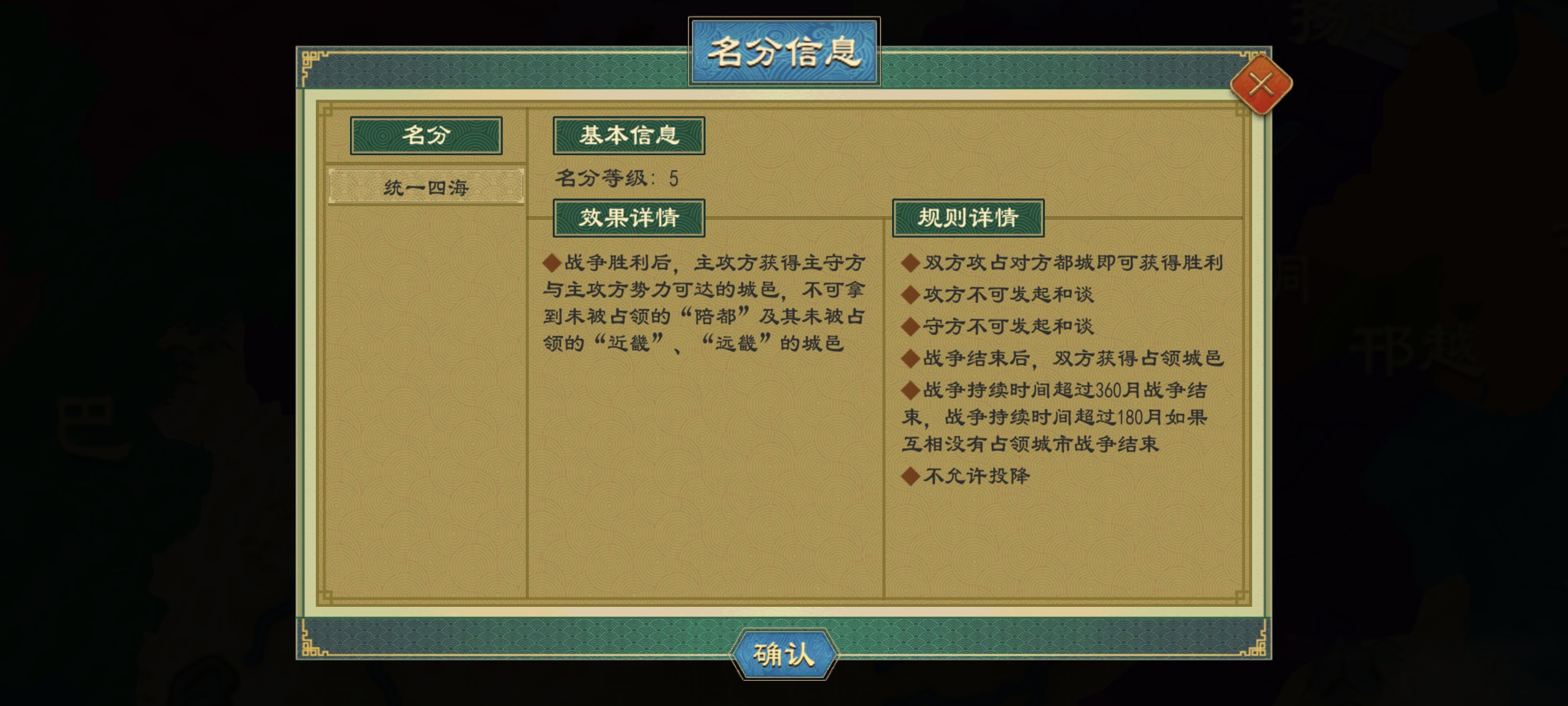 名分信息

名分

统一四海

基本信息

名分等级：5

效果详情

◆战争胜利后，主攻方获得主守方与主攻方势力可达的城邑，不可拿到未被占领的“陪都”及其未被占领的“近畿”、“远畿”的城邑

规则详情

◆双方攻占对方都城即可获得胜利

◆攻方不可发起和谈

◆守方不可发起和谈

◆战争结束后，双方获得占领城邑

◆战争持续时间超过360月战争结束，战争持续时间超过180月如果互相没有占领城市战争结束

◆不允许投降

确认